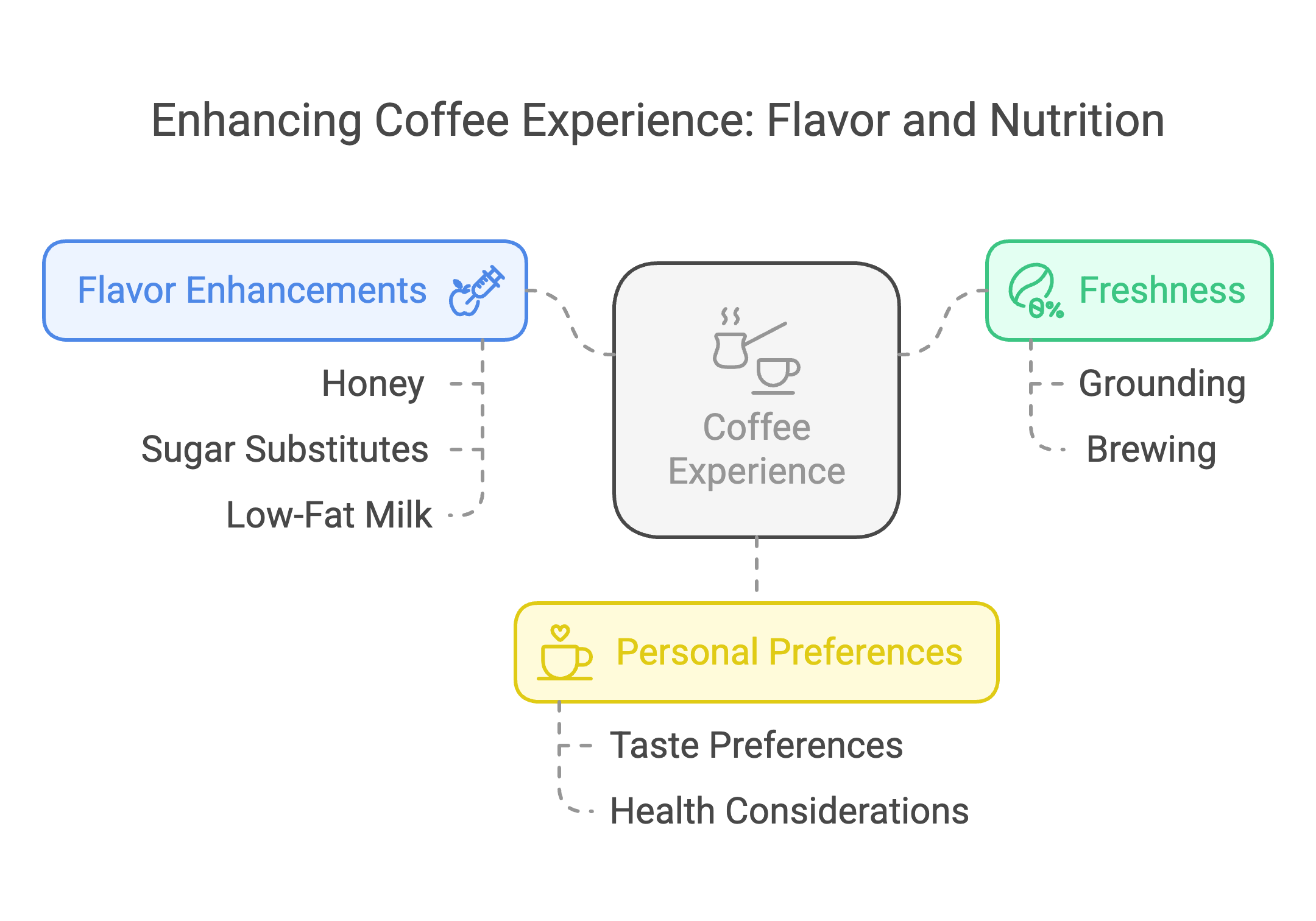 Enhancing Coffee Experience: Flavor and Nutrition

Flavor Enhancements

Honey

Sugar Substitutes

Low-Fat Milk

Coffee Experience

Freshness

0%

Grounding

Brewing

Personal Preferences

Taste Preferences

Health Considerations